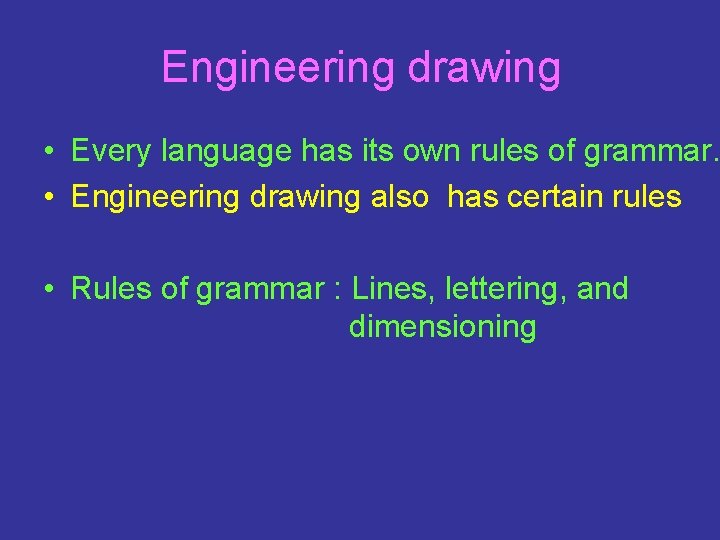 Engineering drawing

• Every language has its own rules of grammar.
• Engineering drawing also has certain rules

• Rules of grammar : Lines, lettering, and dimensioning